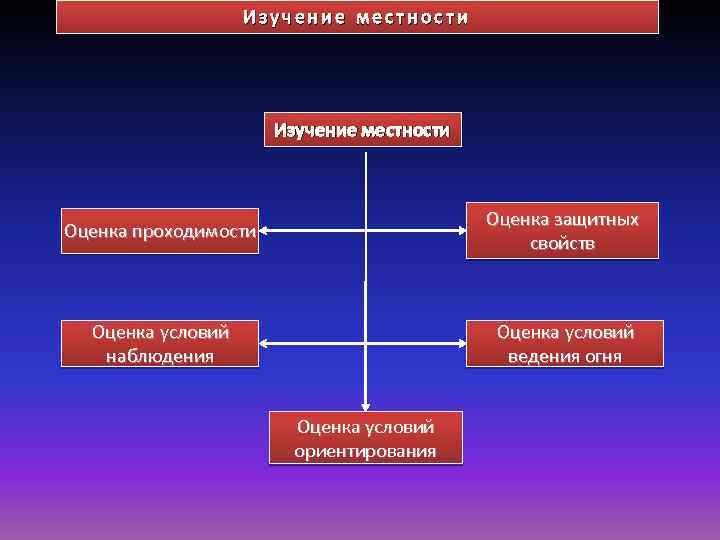 Изучение местности

Изучение местности

Оценка проходимости

Оценка защитных свойств

Оценка условий наблюдения

Оценка условий ведения огня

Оценка условий ориентирования